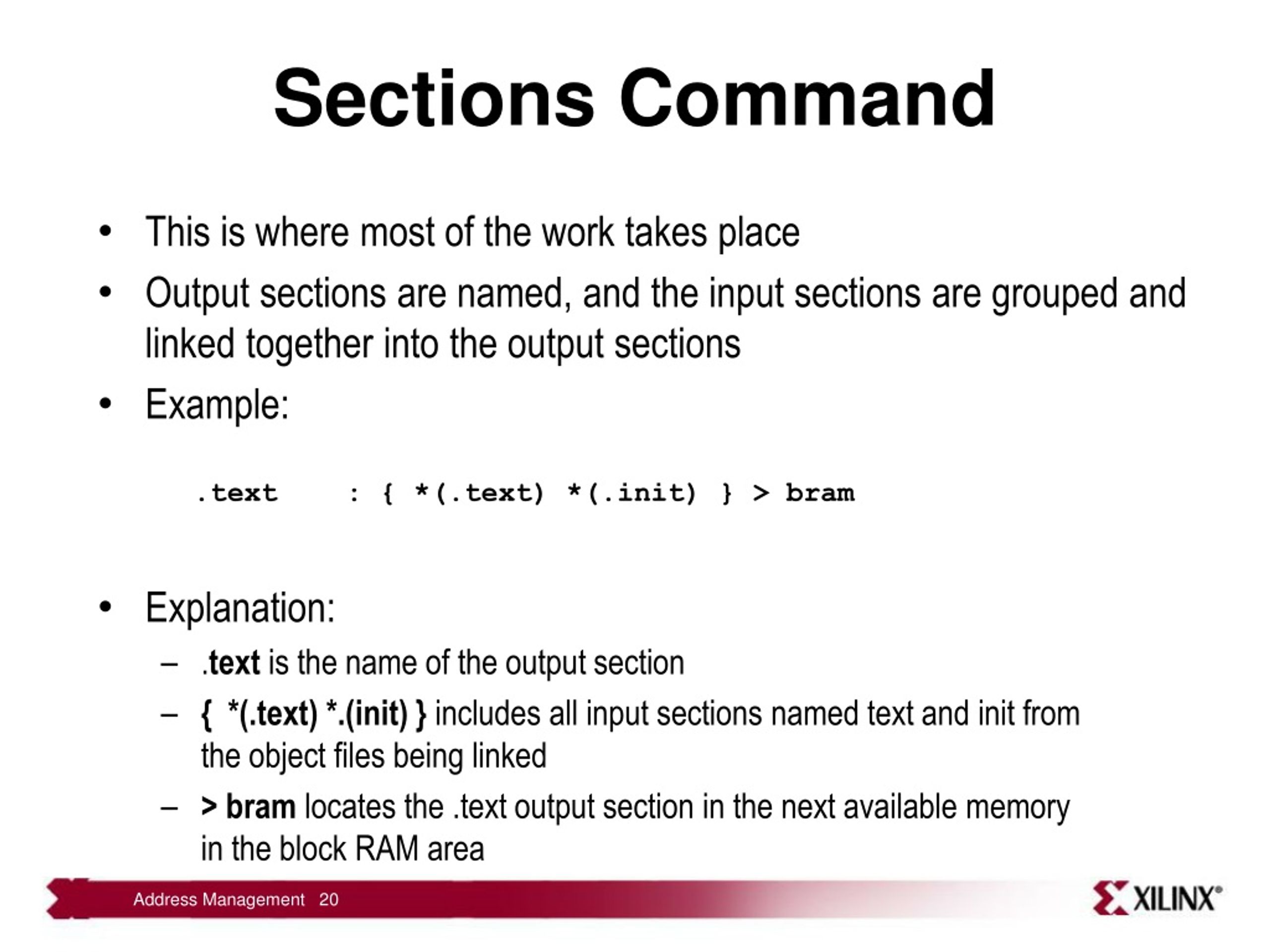 Sections Command

• This is where most of the work takes place

• Output sections are named, and the input sections are grouped and linked together into the output sections

• Example:

.text : { *(.text) *(.init) } > bram

• Explanation:

– .text is the name of the output section

– { *(.text) *.(init) } includes all input sections named text and init from the object files being linked

– > bram locates the .text output section in the next available memory in the block RAM area

Address Management 20

XILINX®